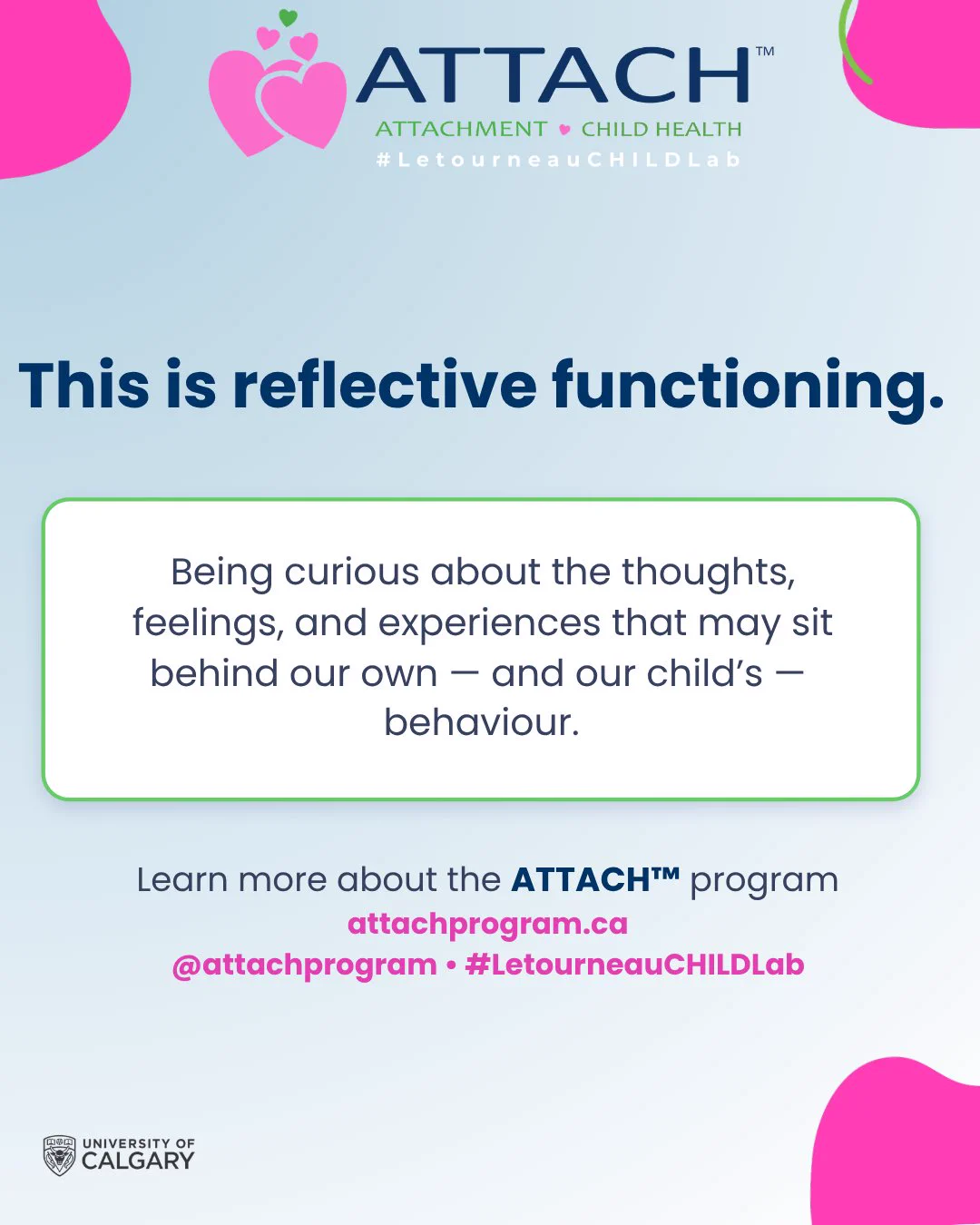 ATTACH™
ATTACHMENT ♥ CHILD HEALTH
#LetourneauCHILDLab

This is reflective functioning.

Being curious about the thoughts, feelings, and experiences that may sit behind our own — and our child's — behaviour.

Learn more about the ATTACH™ program
attachprogram.ca
@attachprogram • #LetourneauCHILDLab

UNIVERSITY OF CALGARY